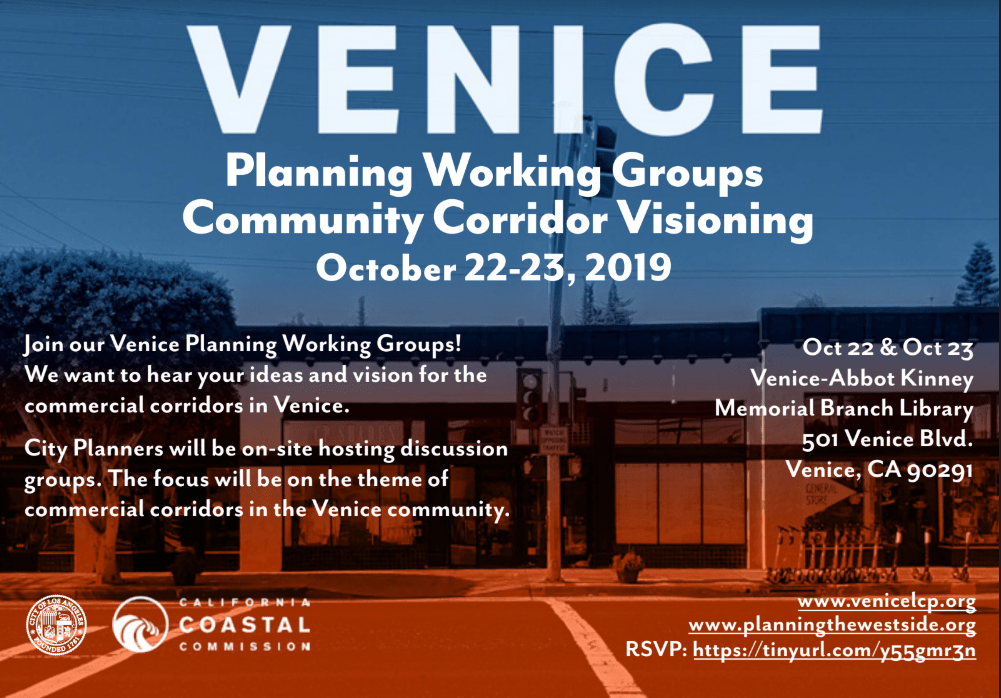 VENICE

Planning Working Groups
Community Corridor Visioning
October 22-23, 2019

Join our Venice Planning Working Groups! We want to hear your ideas and vision for the commercial corridors in Venice.

City Planners will be on-site hosting discussion groups. The focus will be on the theme of commercial corridors in the Venice community.

Oct 22 & Oct 23
Venice-Abbot Kinney
Memorial Branch Library
501 Venice Blvd.
Venice, CA 90291

CITY OF LOS ANGELES
FOUNDED 1781

CALIFORNIA
COASTAL
COMMISSION

www.venicelcp.org
www.planningthewestside.org
RSVP: https://tinyurl.com/y55gmr3n